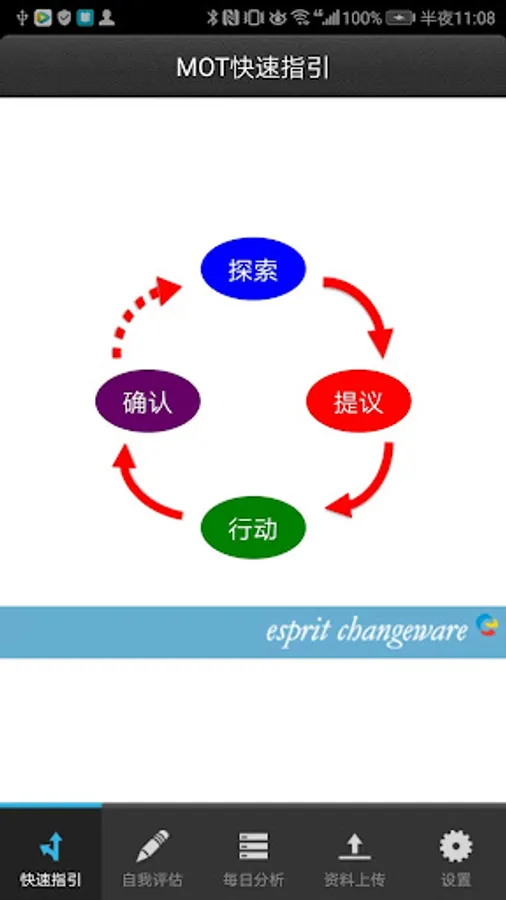 100% 半夜11:08

MOT快速指引

探索

提议

行动

确认

esprit changeware

快速指引
自我评估
每日分析
资料上传
设置